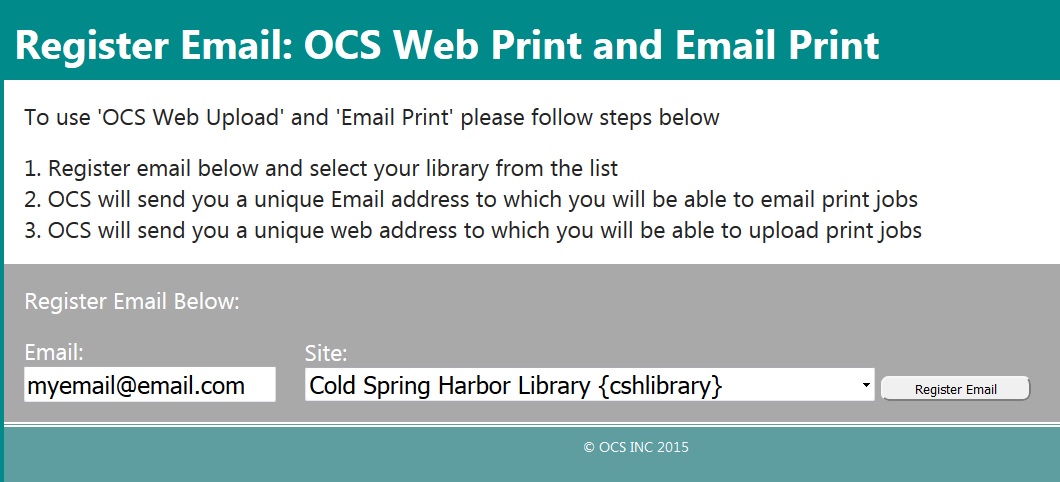 Register Email: OCS Web Print and Email Print

To use 'OCS Web Upload' and 'Email Print' please follow steps below

1. Register email below and select your library from the list
2. OCS will send you a unique Email address to which you will be able to email print jobs
3. OCS will send you a unique web address to which you will be able to upload print jobs

Register Email Below:

Email:
myemail@email.com

Site:
Cold Spring Harbor Library {cshlibrary}

Register Email

© OCS INC 2015